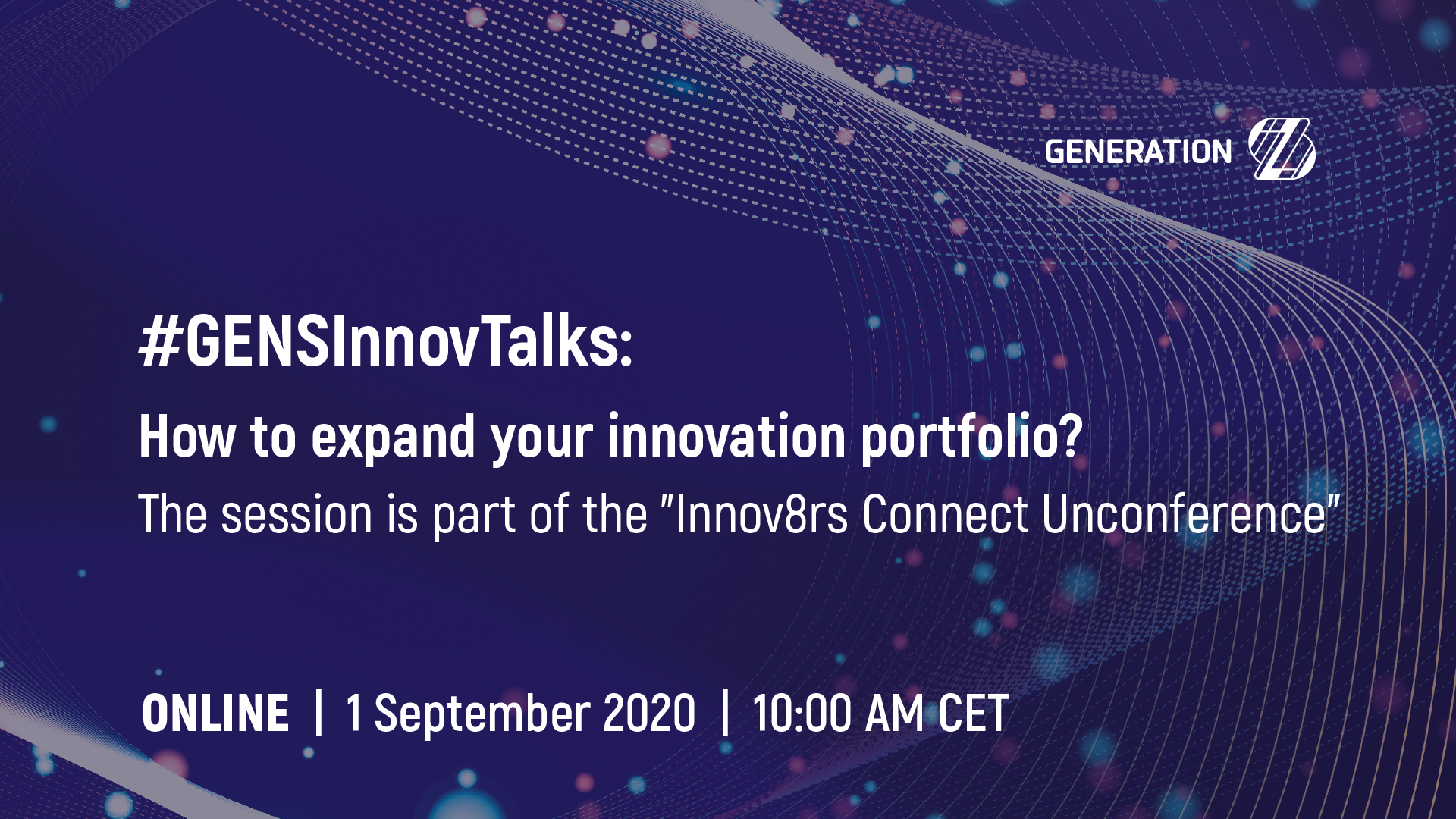 GENERATION

#GENSInnovTalks:

How to expand your innovation portfolio?

The session is part of the "Innov8rs Connect Unconference"

ONLINE | 1 September 2020 | 10:00 AM CET